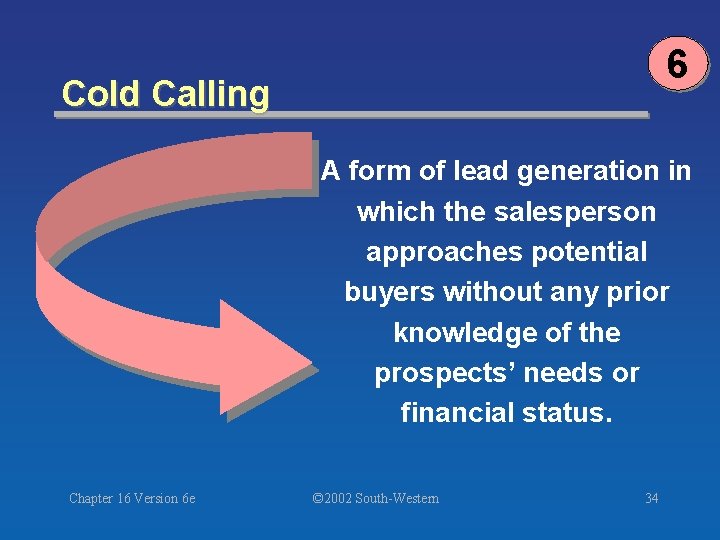 6

Cold Calling

A form of lead generation in which the salesperson approaches potential buyers without any prior knowledge of the prospects’ needs or financial status.

Chapter 16 Version 6e

©2002 South-Western

34